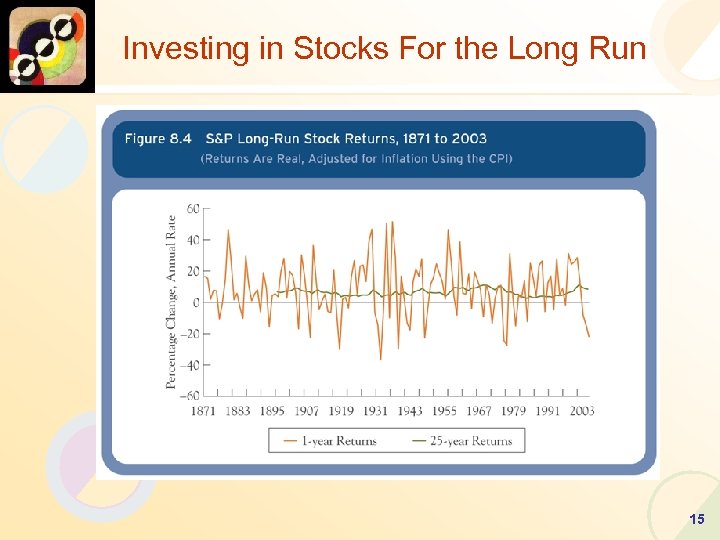 Investing in Stocks For the Long Run

Figure 8.4 S&P Long-Run Stock Returns, 1871 to 2003
(Returns Are Real, Adjusted for Inflation Using the CPI)

Percentage Change, Annual Rate

60
40
20
0
−20
−40
−60

1871 1883 1895 1907 1919 1931 1943 1955 1967 1979 1991 2003

1-year Returns
25-year Returns

15